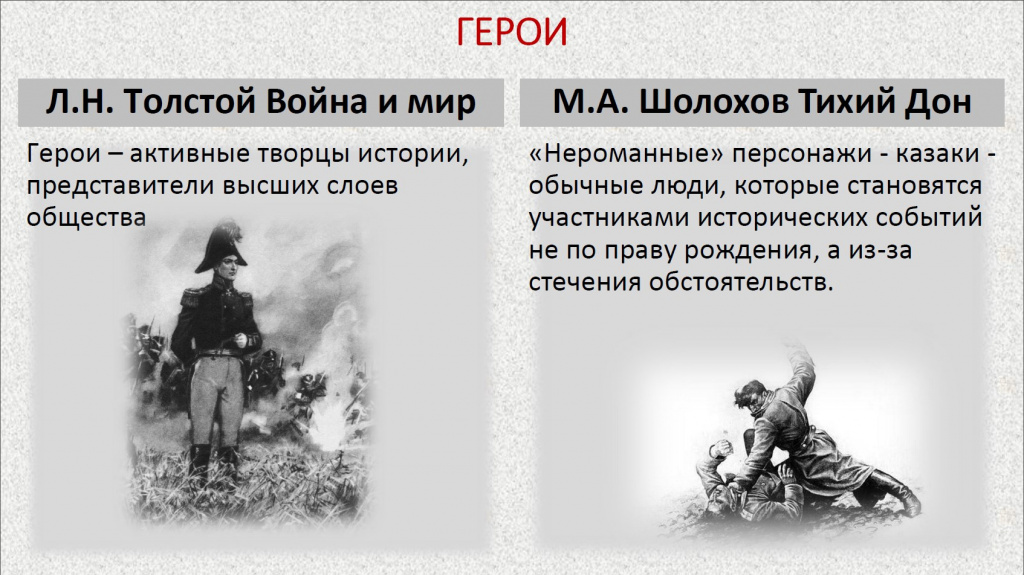 ГЕРОИ

Л.Н. Толстой Война и мир

Герои – активные творцы истории, представители высших слоев общества

М.А. Шолохов Тихий Дон

«Нероманные» персонажи - казаки - обычные люди, которые становятся участниками исторических событий не по праву рождения, а из-за стечения обстоятельств.